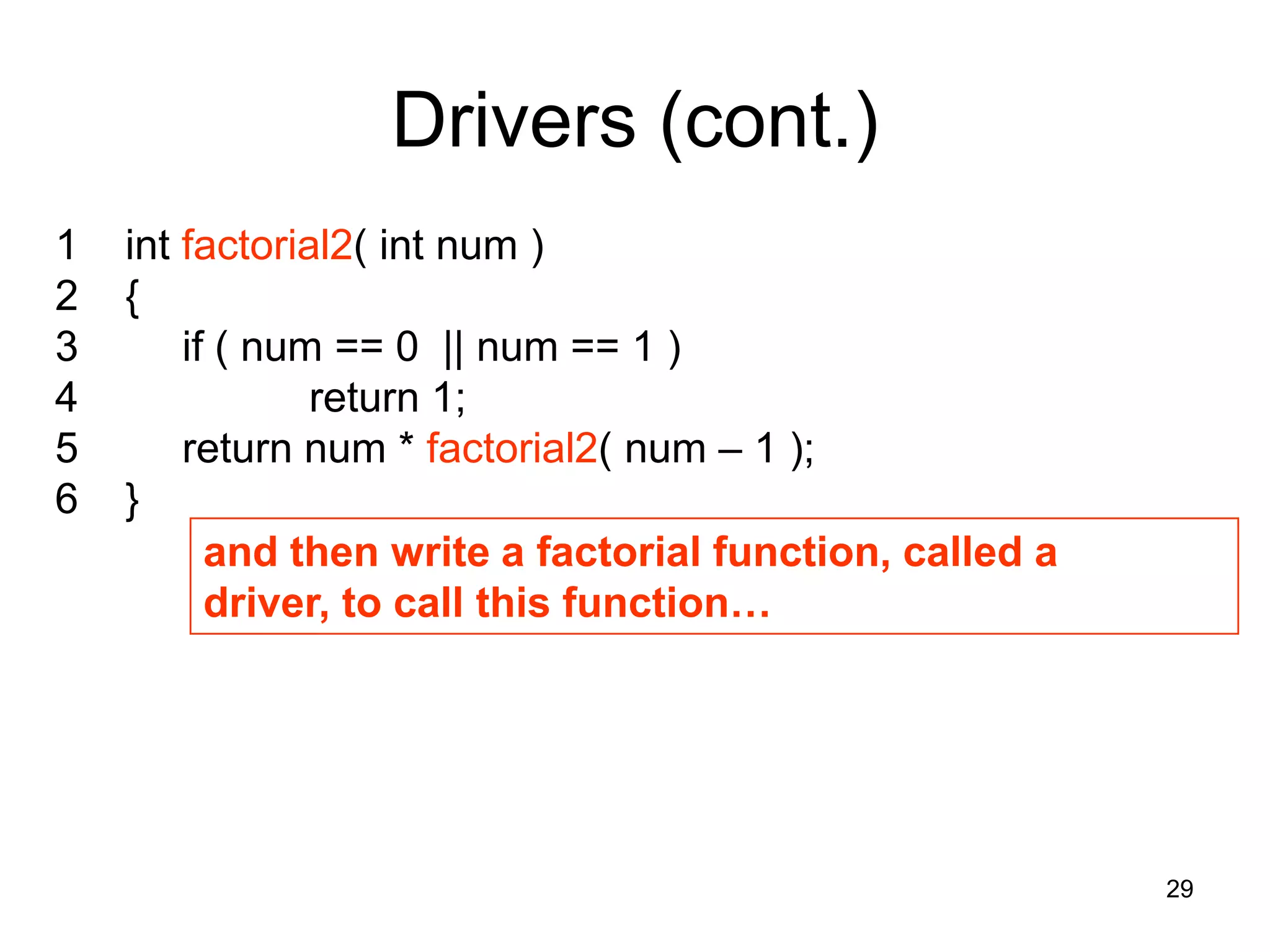 Drivers (cont.)

1 int factorial2( int num )
2 {
3 if ( num == 0 || num == 1 )
4 return 1;
5 return num * factorial2( num – 1 );
6 }

and then write a factorial function, called a driver, to call this function…

29